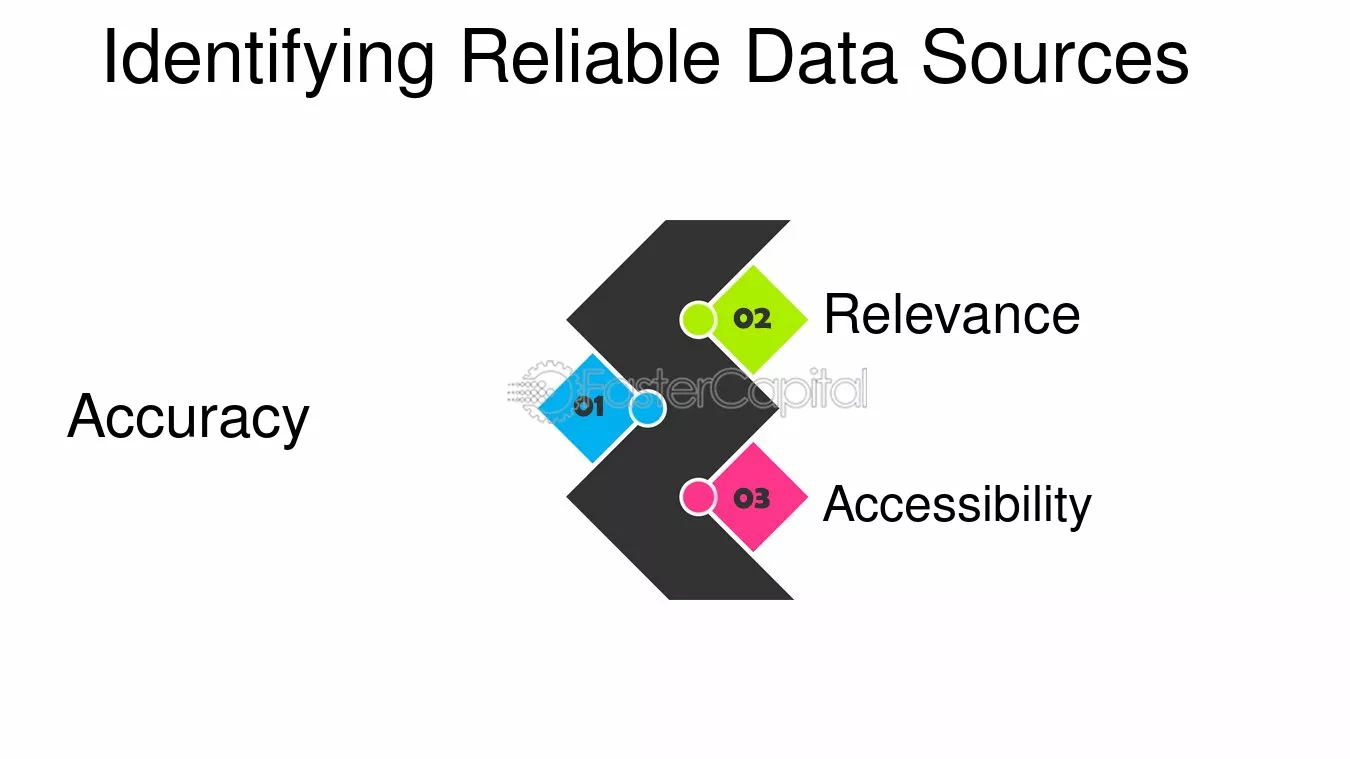 Identifying Reliable Data Sources

02

Relevance

Accuracy

01

03

Accessibility

FasterCapital